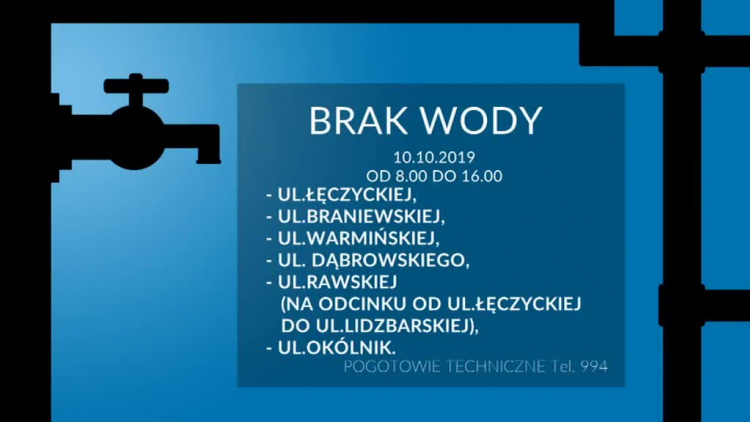 BRAK WODY

10.10.2019
OD 8.00 DO 16.00

- UL.ŁĘCZYCKIEJ,
- UL.BRANIEWSKIEJ,
- UL.WARMIŃSKIEJ,
- UL. DĄBROWSKIEGO,
- UL.RAWSKIEJ (NA ODCINKU OD UL.ŁĘCZYCKIEJ DO UL.LIDZBARSKIEJ),
- UL.OKÓLNIK.

POGOTOWIE TECHNICZNE Tel. 994